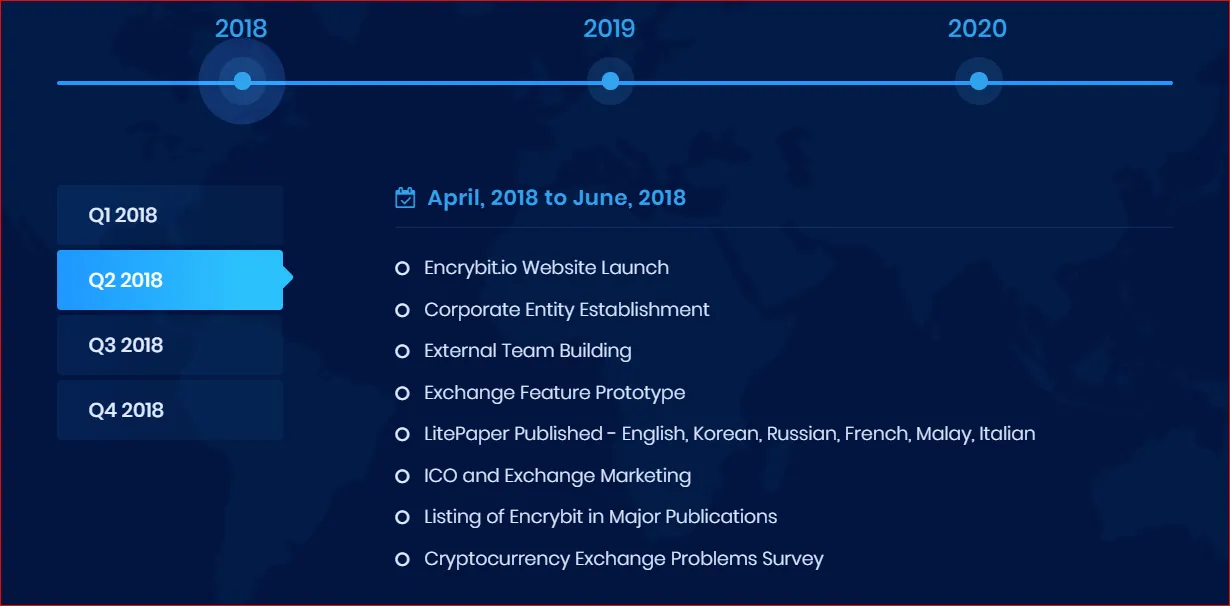 2018 2019 2020

Q1 2018
Q2 2018
Q3 2018
Q4 2018

April, 2018 to June, 2018

Encrybit.io Website Launch
Corporate Entity Establishment
External Team Building
Exchange Feature Prototype
LitePaper Published - English, Korean, Russian, French, Malay, Italian
ICO and Exchange Marketing
Listing of Encrybit in Major Publications
Cryptocurrency Exchange Problems Survey